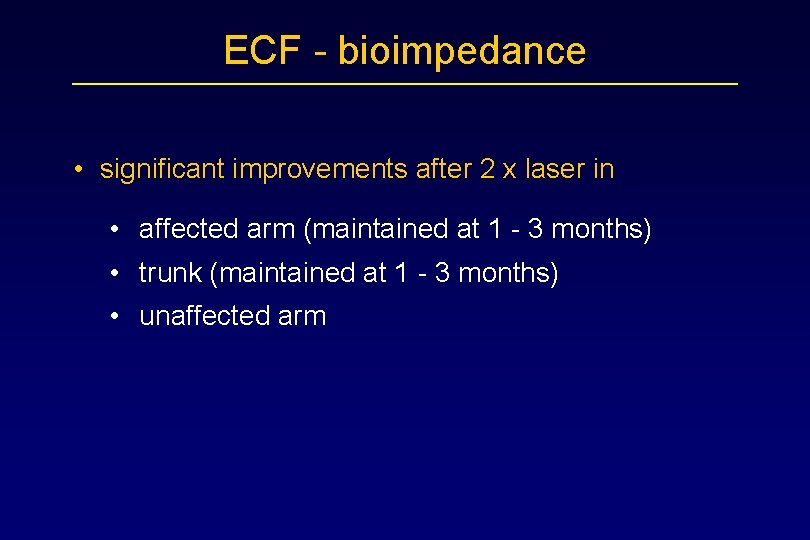 ECF - bioimpedance

• significant improvements after 2 x laser in

• affected arm (maintained at 1 - 3 months)
• trunk (maintained at 1 - 3 months)
• unaffected arm